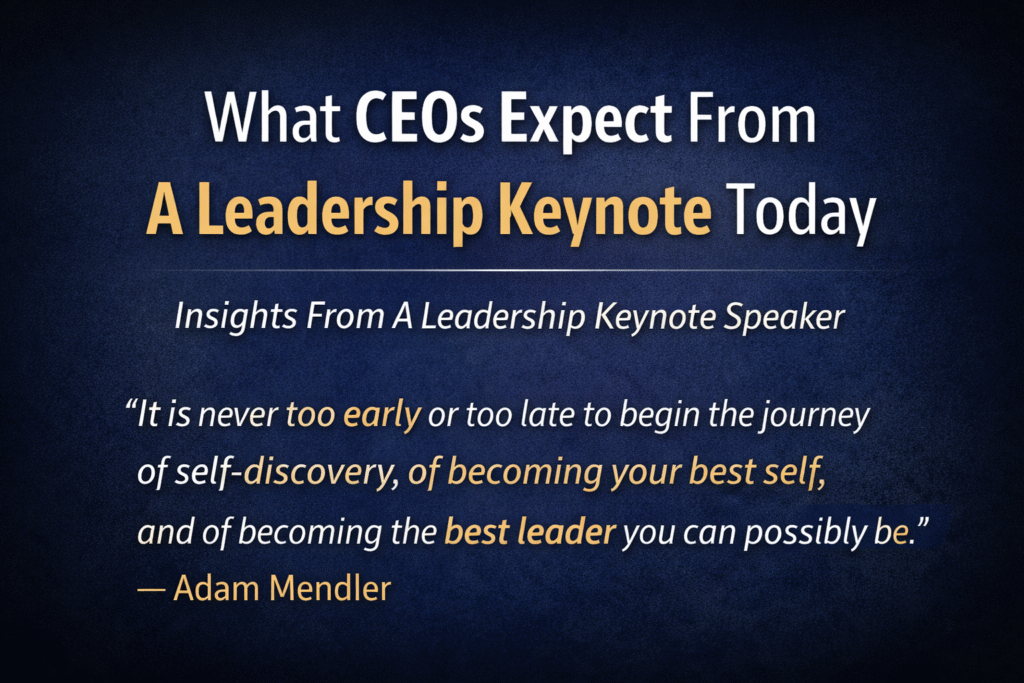 What CEOs Expect From A Leadership Keynote Today

Insights From A Leadership Keynote Speaker

“It is never too early or too late to begin the journey of self-discovery, of becoming your best self, and of becoming the best leader you can possibly be.”
— Adam Mendler